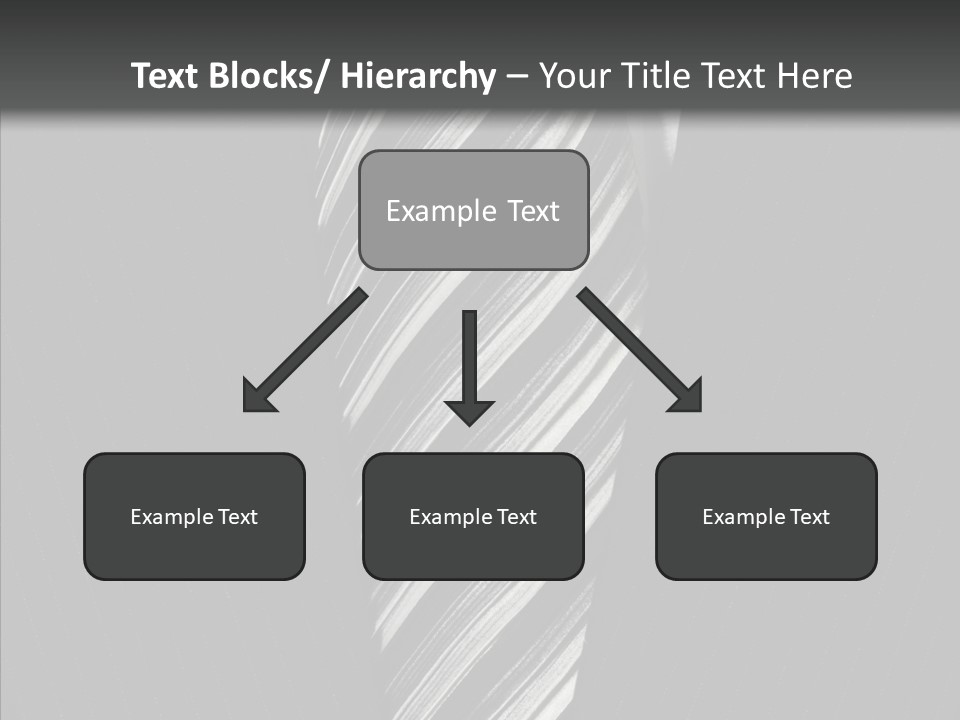 Text Blocks/ Hierarchy – Your Title Text Here

Example Text

Example Text

Example Text

Example Text